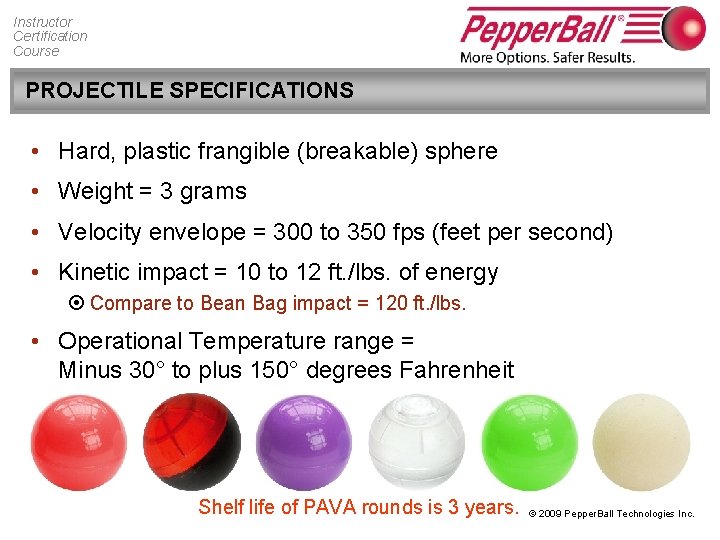 Instructor
Certification
Course

PepperBall®
More Options. Safer Results.

PROJECTILE SPECIFICATIONS

• Hard, plastic frangible (breakable) sphere
• Weight = 3 grams
• Velocity envelope = 300 to 350 fps (feet per second)
• Kinetic impact = 10 to 12 ft./lbs. of energy
⊙ Compare to Bean Bag impact = 120 ft./lbs.
• Operational Temperature range = Minus 30° to plus 150° degrees Fahrenheit

Shelf life of PAVA rounds is 3 years.

© 2009 PepperBall Technologies Inc.